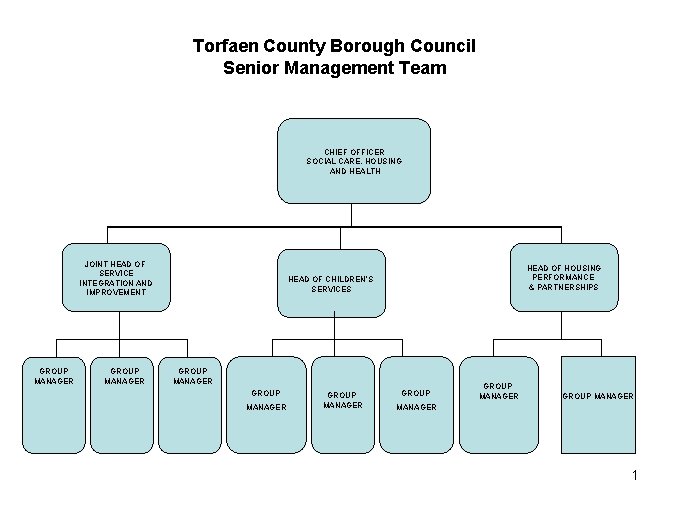 Torfaen County Borough Council
Senior Management Team

CHIEF OFFICER
SOCIAL CARE, HOUSING AND HEALTH

JOINT HEAD OF SERVICE INTEGRATION AND IMPROVEMENT

HEAD OF CHILDREN'S SERVICES

HEAD OF HOUSING PERFORMANCE & PARTNERSHIPS

GROUP MANAGER

GROUP MANAGER

GROUP MANAGER

GROUP MANAGER

GROUP MANAGER

GROUP MANAGER

GROUP MANAGER

GROUP MANAGER

1